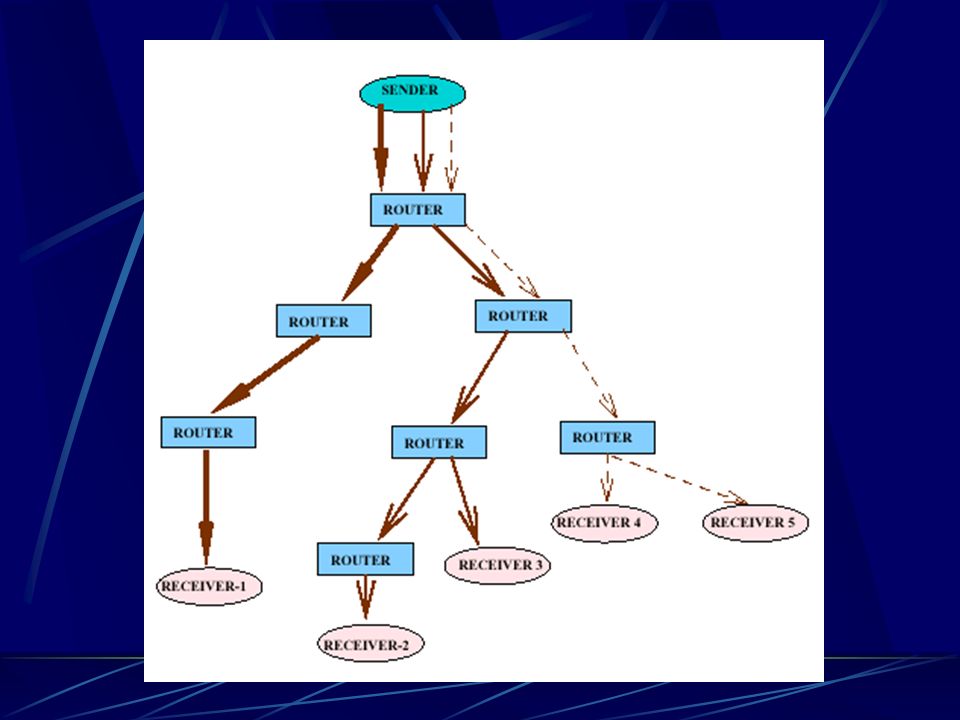 SENDER

ROUTER

ROUTER

ROUTER

ROUTER

ROUTER

ROUTER

ROUTER

RECEIVER-1

RECEIVER-2

RECEIVER 3

RECEIVER 4

RECEIVER 5